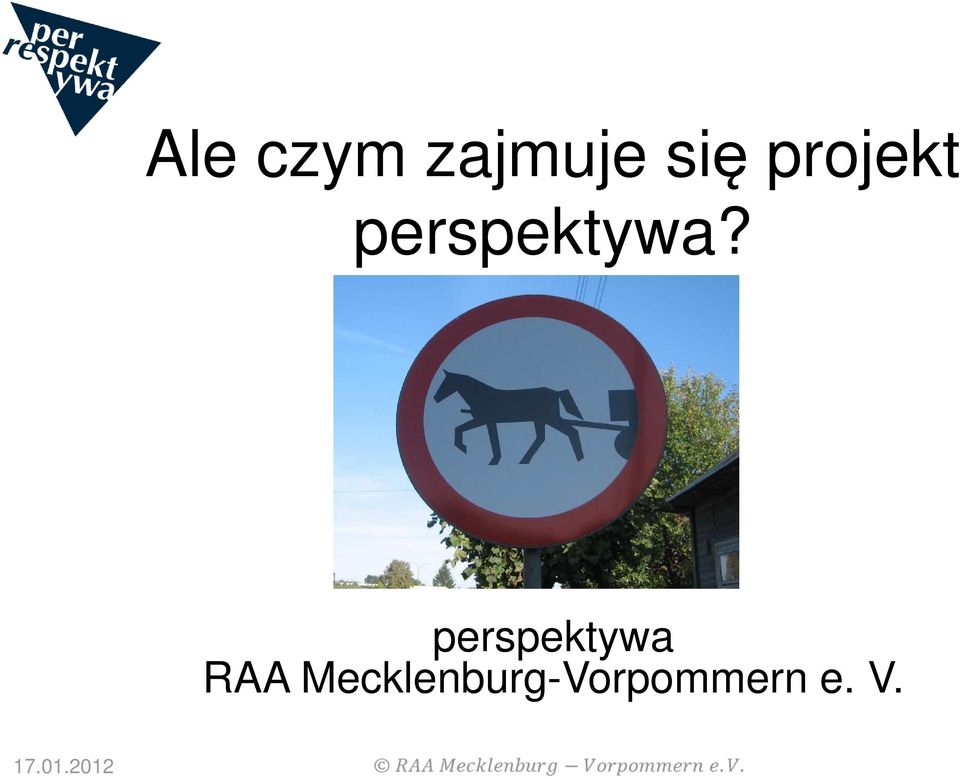 per
respekt
ywa

Ale czym zajmuje się projekt perspektywa?

perspektywa
RAA Mecklenburg-Vorpommern e. V.

17.01.2012

© RAA Mecklenburg – Vorpommern e.V.